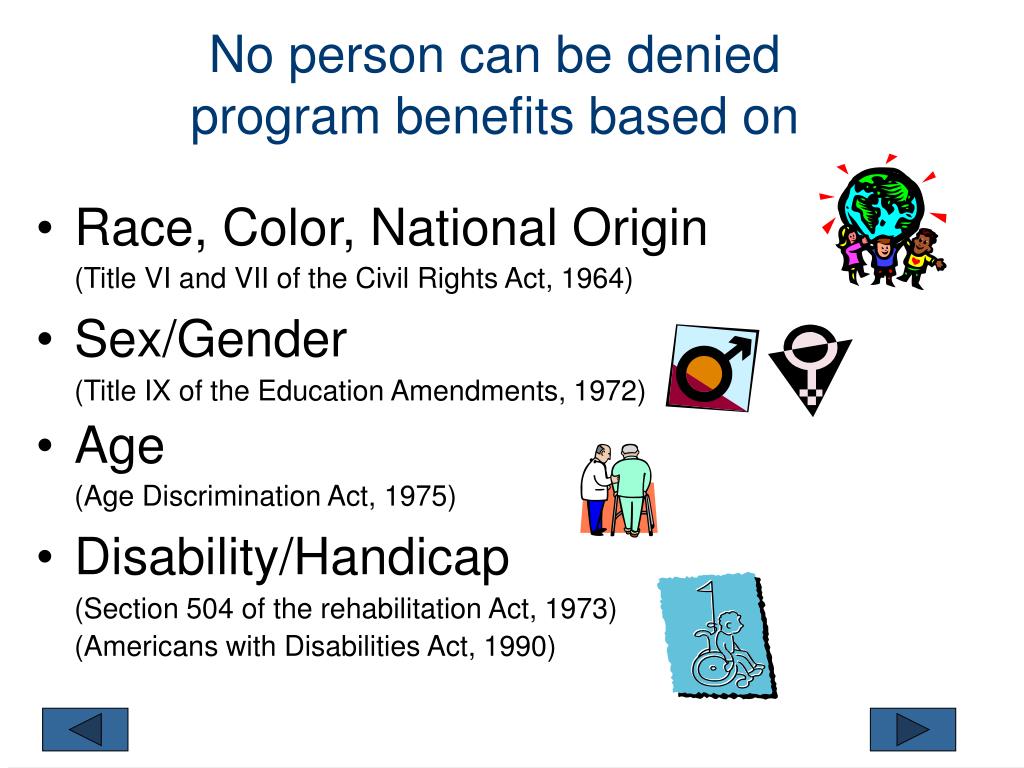 No person can be denied program benefits based on

• Race, Color, National Origin
(Title VI and VII of the Civil Rights Act, 1964)

• Sex/Gender
(Title IX of the Education Amendments, 1972)

• Age
(Age Discrimination Act, 1975)

• Disability/Handicap
(Section 504 of the rehabilitation Act, 1973)
(Americans with Disabilities Act, 1990)